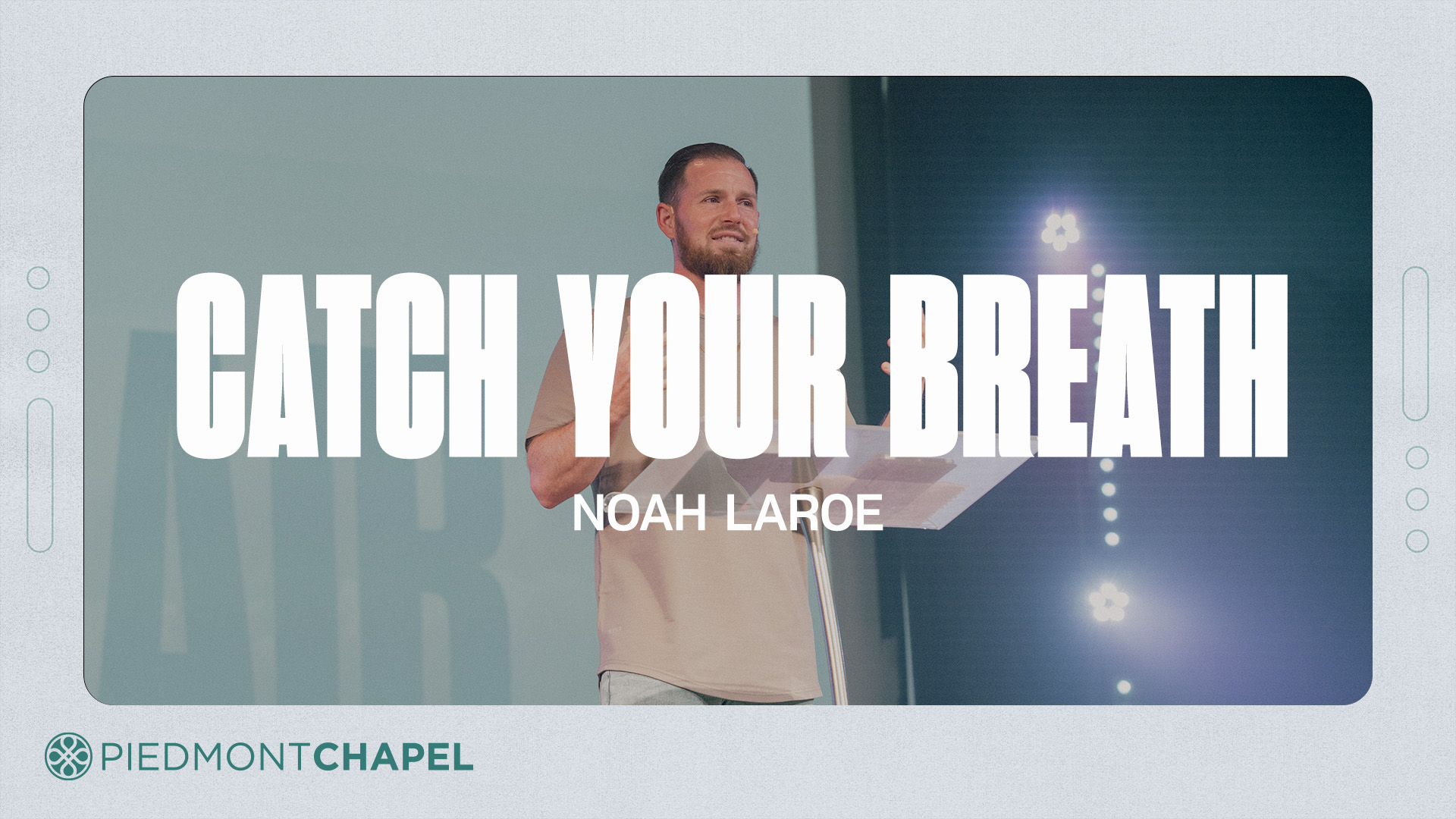 CATCH YOUR BREATH

NOAH LAROE

PIEDMONTCHAPEL